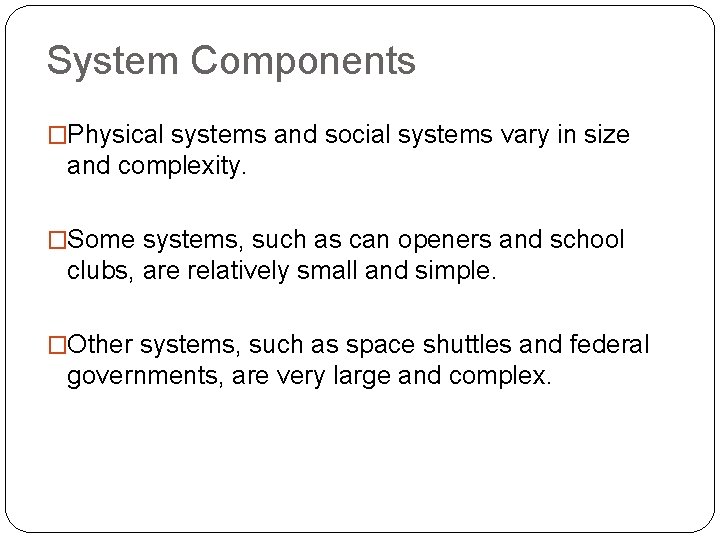 System Components

□Physical systems and social systems vary in size and complexity.

□Some systems, such as can openers and school clubs, are relatively small and simple.

□Other systems, such as space shuttles and federal governments, are very large and complex.